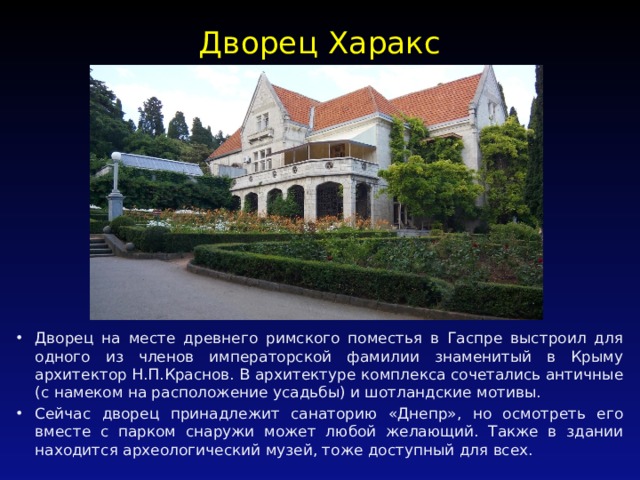 Дворец Харакс

• Дворец на месте древнего римского поместья в Гаспре выстроил для одного из членов императорской фамилии знаменитый в Крыму архитектор Н.П.Краснов. В архитектуре комплекса сочетались античные (с намеком на расположение усадьбы) и шотландские мотивы.

• Сейчас дворец принадлежит санаторию «Днепр», но осмотреть его вместе с парком снаружи может любой желающий. Также в здании находится археологический музей, тоже доступный для всех.